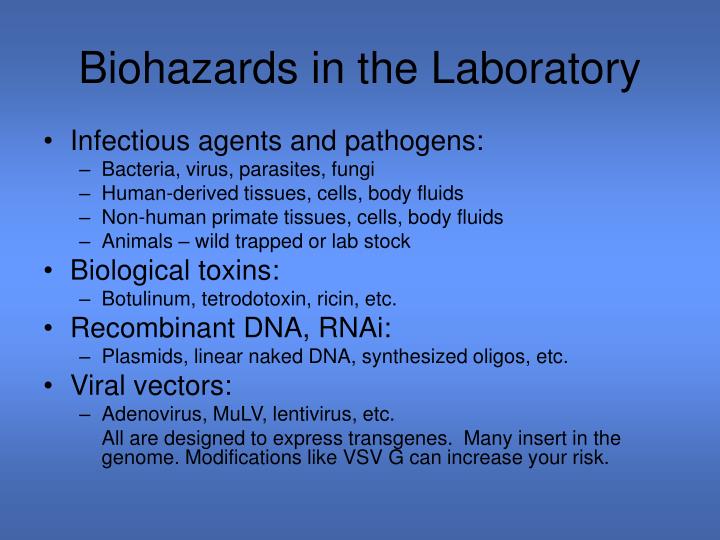 Biohazards in the Laboratory

• Infectious agents and pathogens:
– Bacteria, virus, parasites, fungi
– Human-derived tissues, cells, body fluids
– Non-human primate tissues, cells, body fluids
– Animals – wild trapped or lab stock

• Biological toxins:
– Botulinum, tetrodotoxin, ricin, etc.

• Recombinant DNA, RNAi:
– Plasmids, linear naked DNA, synthesized oligos, etc.

• Viral vectors:
– Adenovirus, MuLV, lentivirus, etc.
All are designed to express transgenes. Many insert in the genome. Modifications like VSV G can increase your risk.